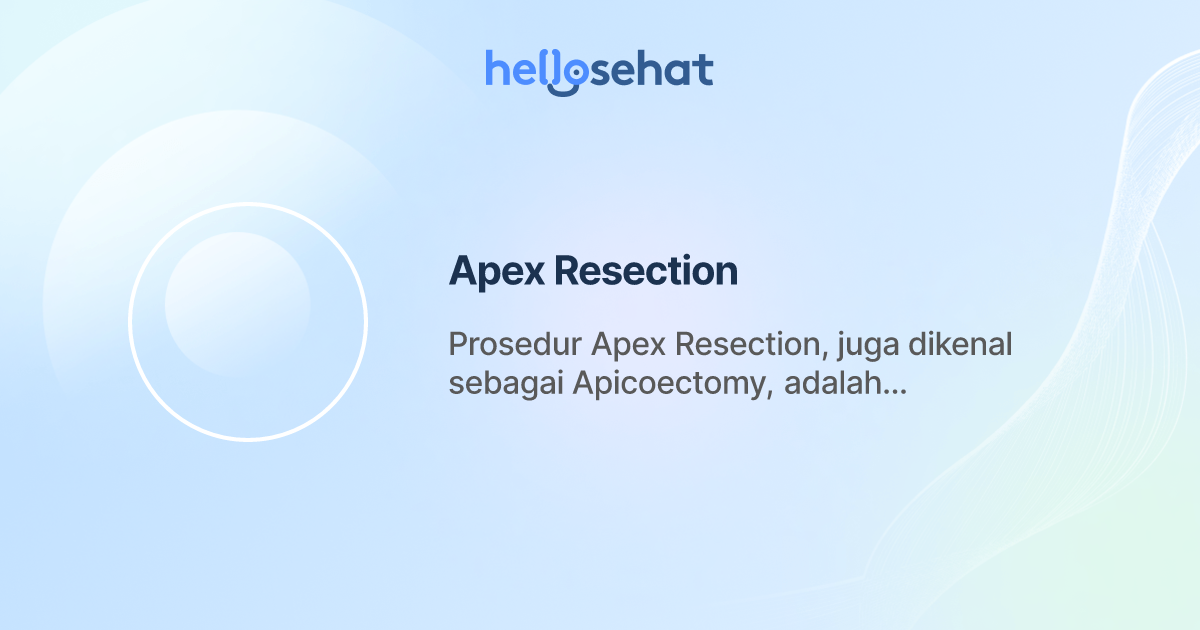 hellosehat

Apex Resection

Prosedur Apex Resection, juga dikenal sebagai Apicoectomy, adalah...